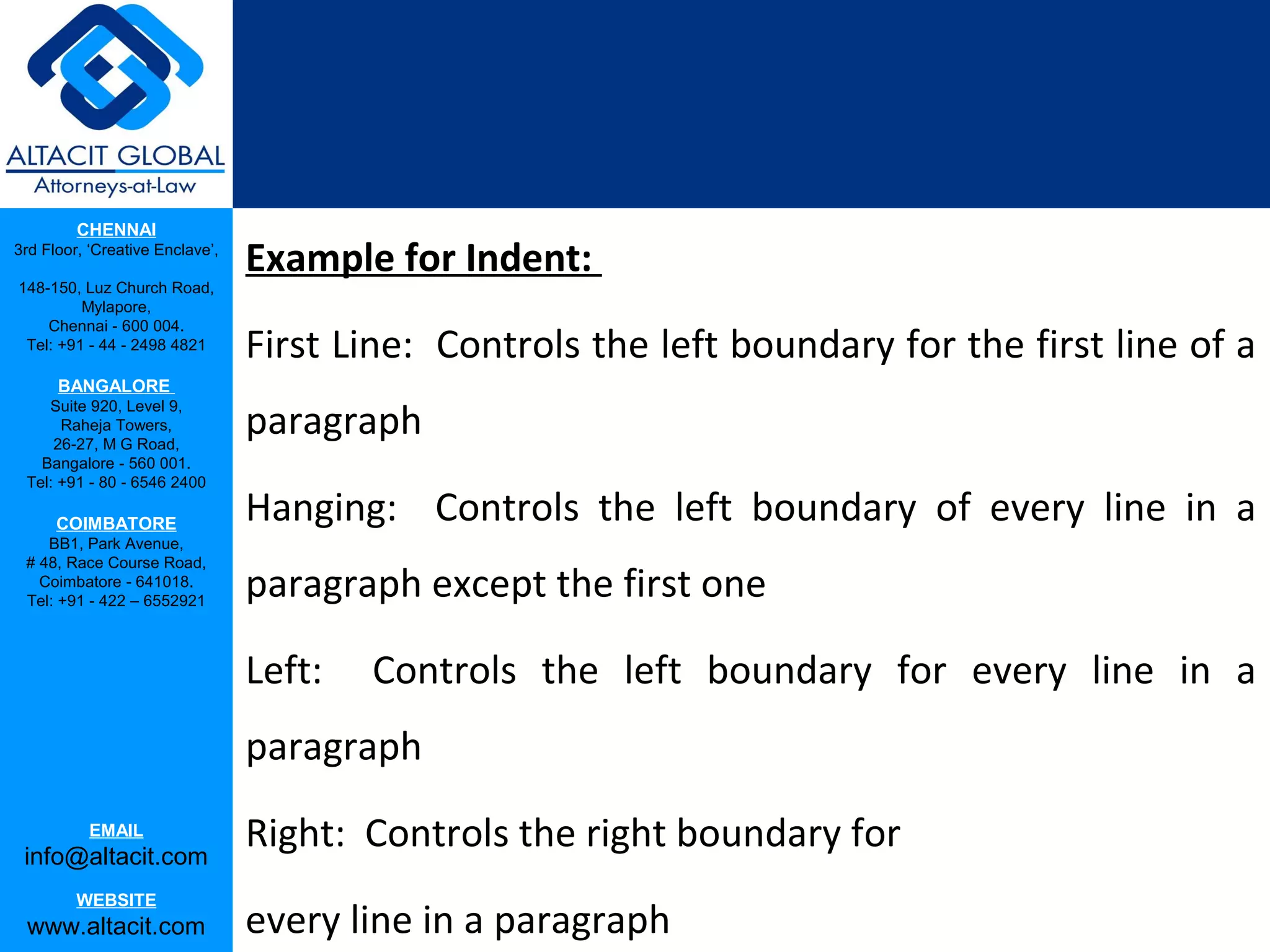 ALTACIT GLOBAL
Attorneys-at-Law

CHENNAI
3rd Floor, 'Creative Enclave',

148-150, Luz Church Road,
Mylapore,
Chennai - 600 004.
Tel: +91 - 44 - 2498 4821

BANGALORE
Suite 920, Level 9,
Raheja Towers,
26-27, M G Road,
Bangalore - 560 001.
Tel: +91 - 80 - 6546 2400

COIMBATORE
BB1, Park Avenue,
# 48, Race Course Road,
Coimbatore - 641018.
Tel: +91 - 422 – 6552921

EMAIL
info@altacit.com

WEBSITE
www.altacit.com

Example for Indent:

First Line: Controls the left boundary for the first line of a paragraph

Hanging: Controls the left boundary of every line in a paragraph except the first one

Left: Controls the left boundary for every line in a paragraph

Right: Controls the right boundary for

every line in a paragraph